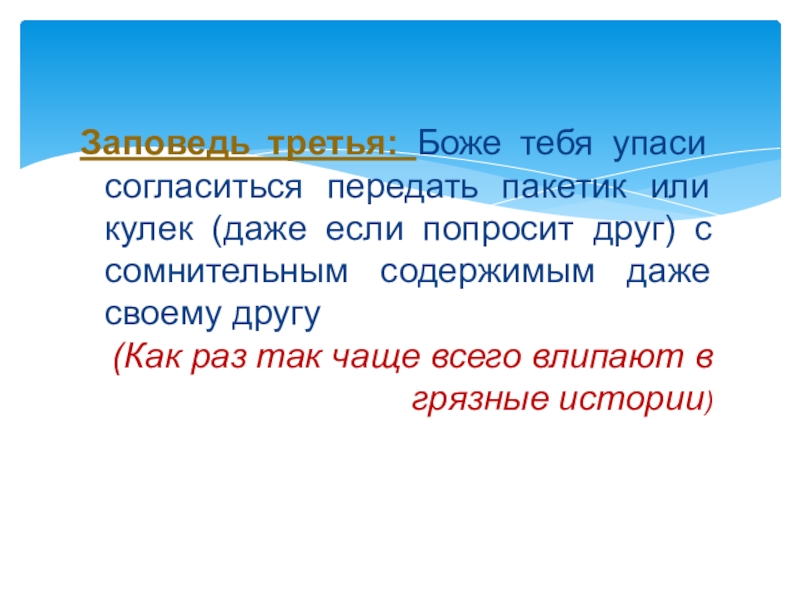 Заповедь третья: Боже тебя упаси согласиться передать пакетик или кулек (даже если попросит друг) с сомнительным содержимым даже своему другу

(Как раз так чаще всего влипают в грязные истории)